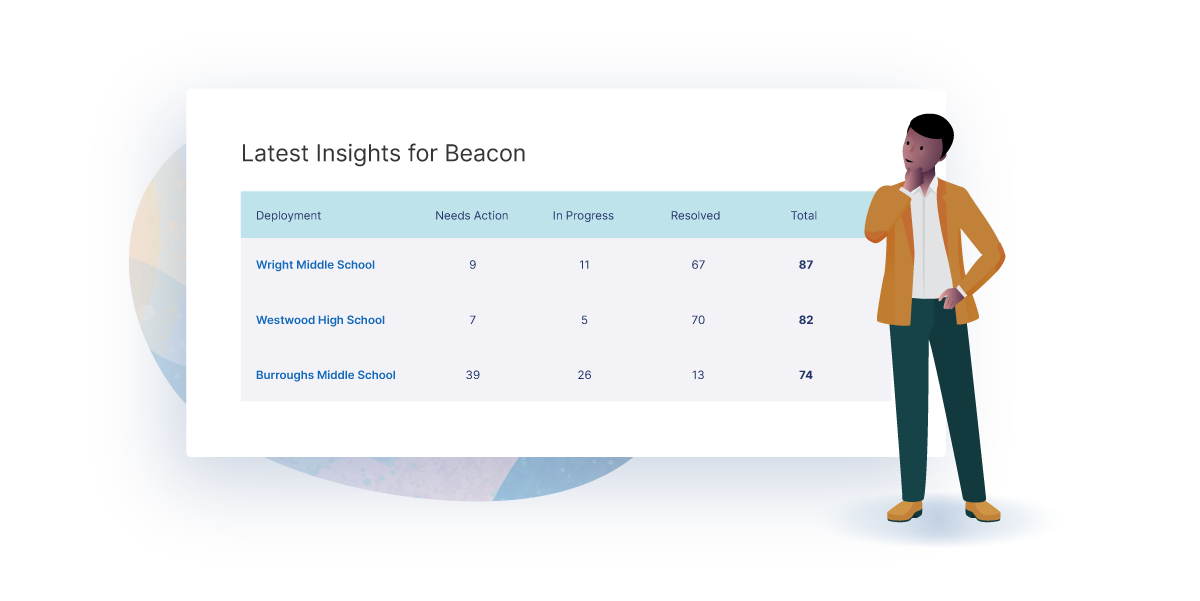 Latest Insights for Beacon

| Deployment | Needs Action | In Progress | Resolved | Total |
|---|---|---|---|---|
| Wright Middle School | 9 | 11 | 67 | 87 |
| Westwood High School | 7 | 5 | 70 | 82 |
| Burroughs Middle School | 39 | 26 | 13 | 74 |